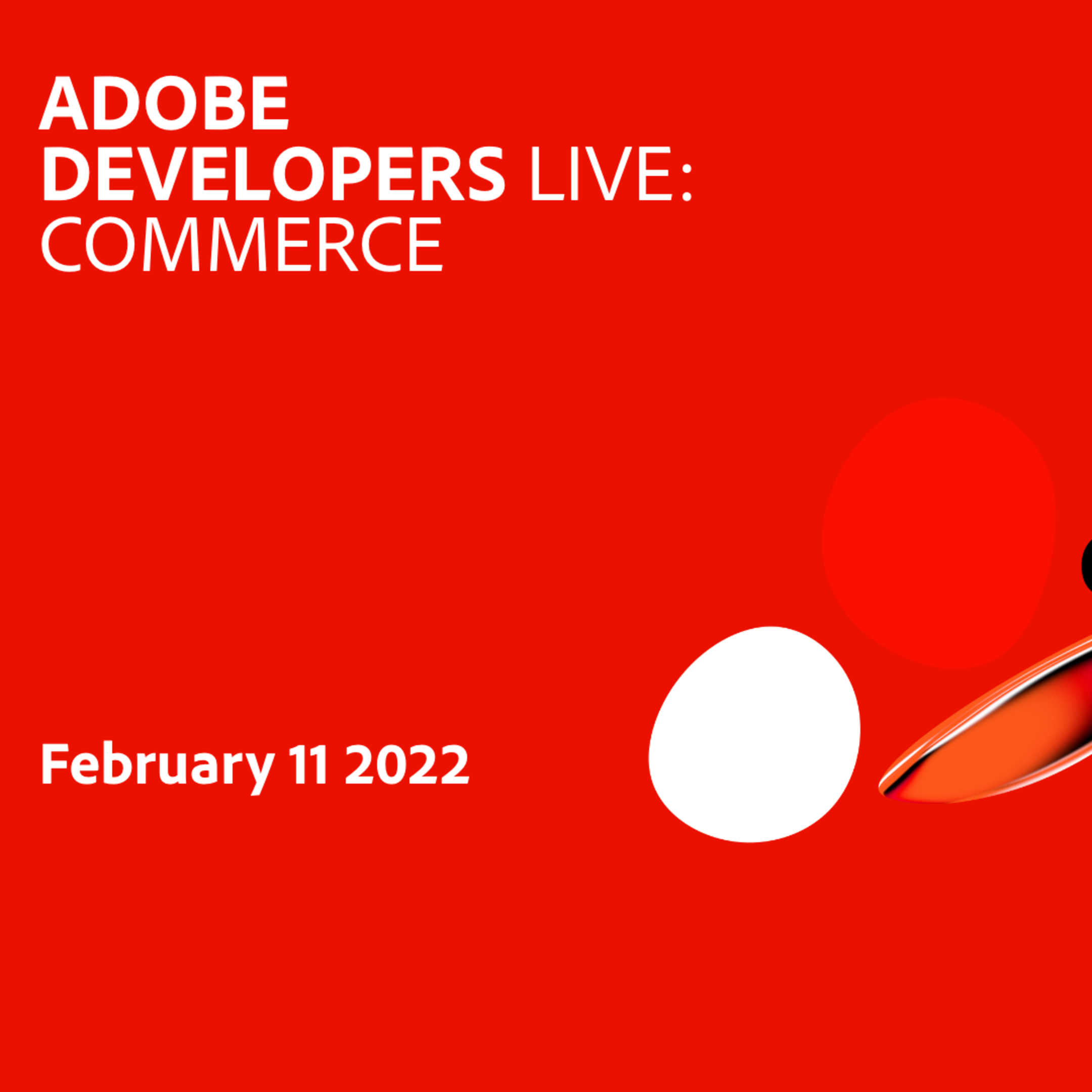 ADOBE DEVELOPERS LIVE: COMMERCE

February 11 2022